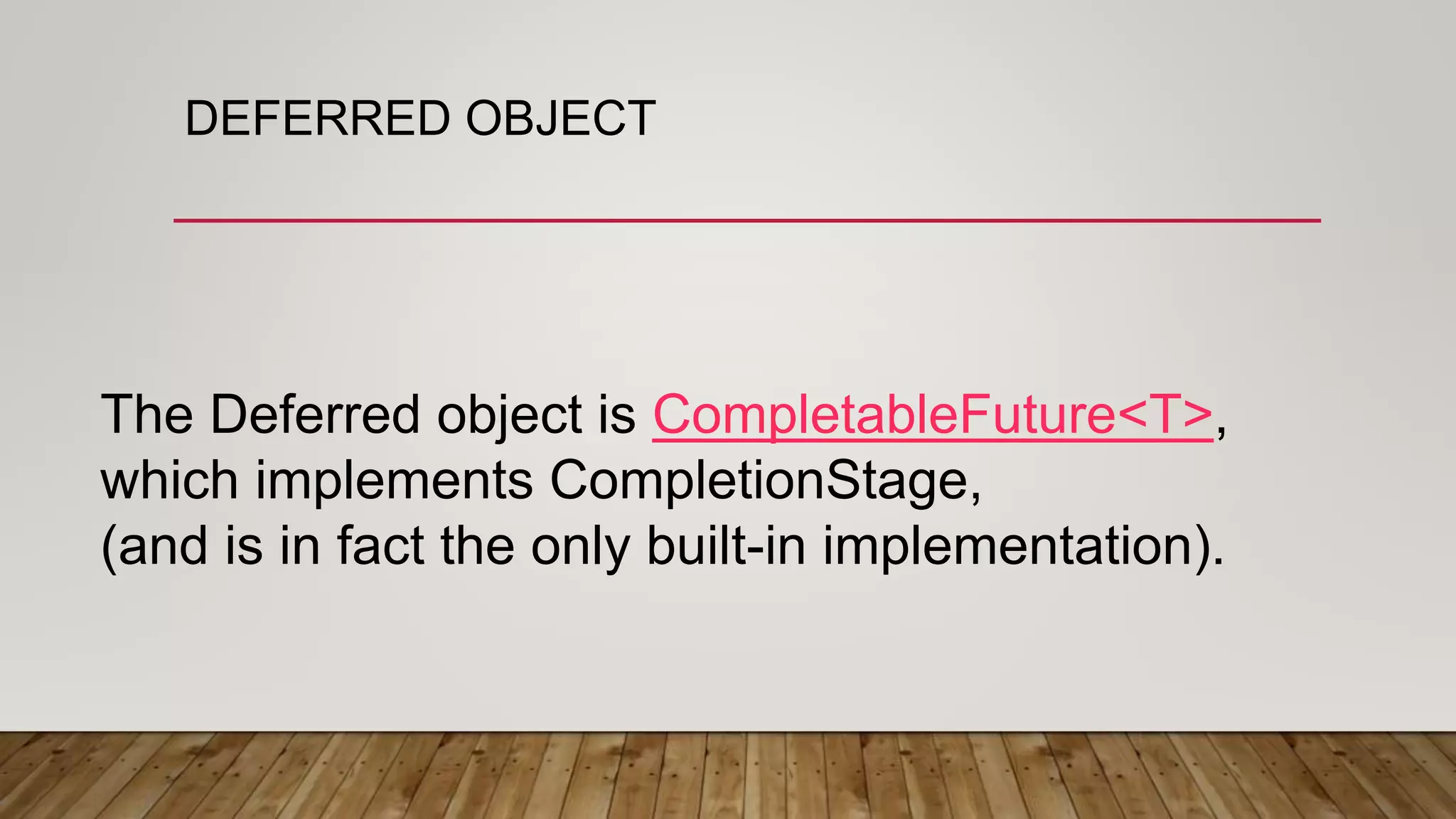 DEFERRED OBJECT

The Deferred object is CompletableFuture<T>, which implements CompletionStage, (and is in fact the only built-in implementation).